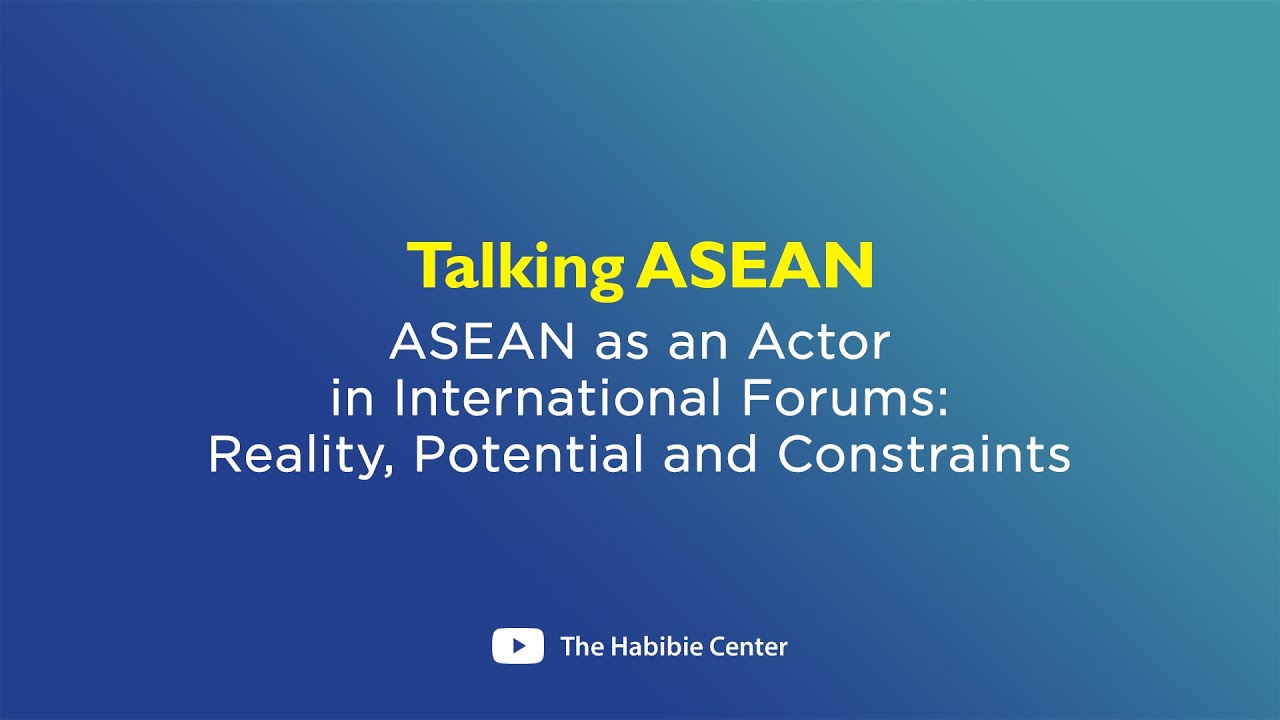 Talking ASEAN

ASEAN as an Actor in International Forums: Reality, Potential and Constraints

The Habibie Center